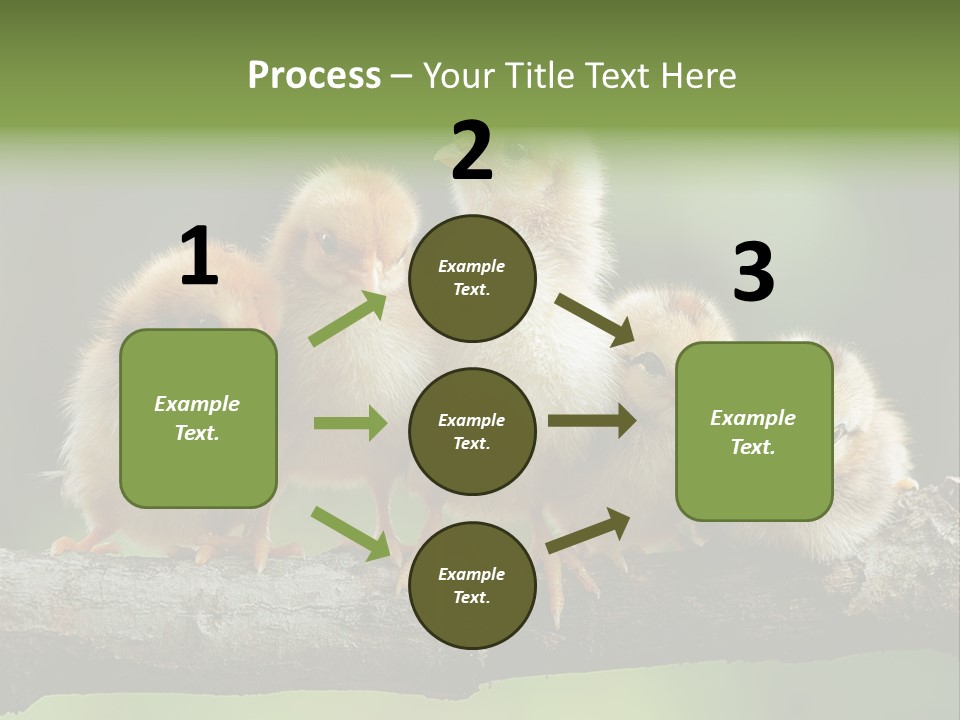 Process – Your Title Text Here

1

Example Text.

2

Example Text.

Example Text.

Example Text.

3

Example Text.